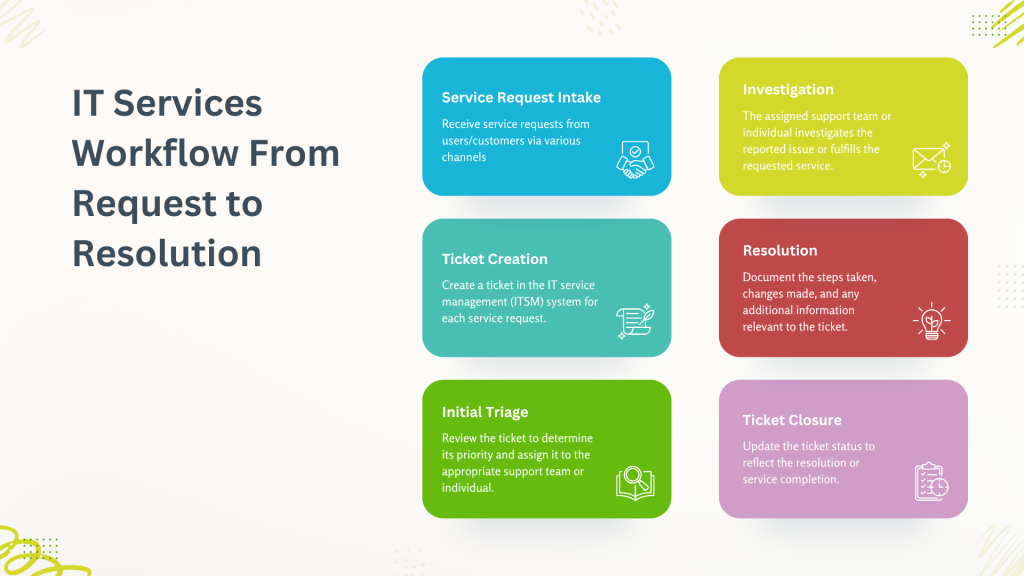 IT Services Workflow From Request to Resolution

Service Request Intake

Receive service requests from users/customers via various channels

Ticket Creation

Create a ticket in the IT service management (ITSM) system for each service request.

Initial Triage

Review the ticket to determine its priority and assign it to the appropriate support team or individual.

Investigation

The assigned support team or individual investigates the reported issue or fulfills the requested service.

Resolution

Document the steps taken, changes made, and any additional information relevant to the ticket.

Ticket Closure

Update the ticket status to reflect the resolution or service completion.